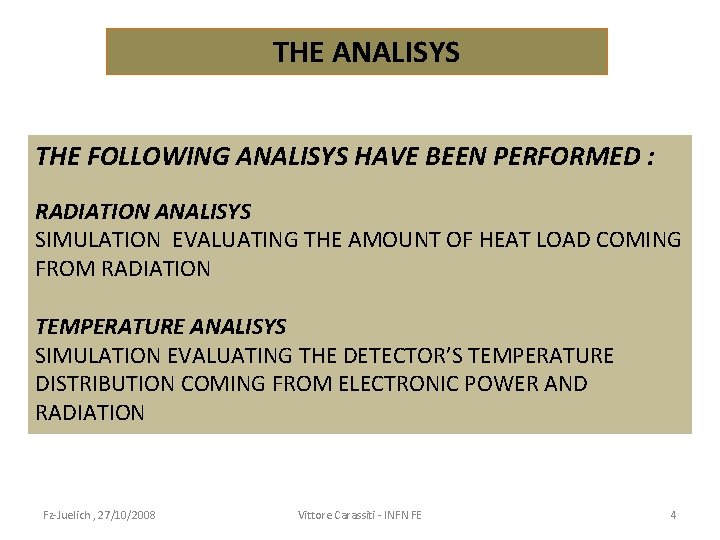 THE ANALISYS

THE FOLLOWING ANALISYS HAVE BEEN PERFORMED :

RADIATION ANALISYS
SIMULATION EVALUATING THE AMOUNT OF HEAT LOAD COMING FROM RADIATION

TEMPERATURE ANALISYS
SIMULATION EVALUATING THE DETECTOR'S TEMPERATURE DISTRIBUTION COMING FROM ELECTRONIC POWER AND RADIATION

Fz-Juelich , 27/10/2008 Vittore Carassiti - INFN FE 4